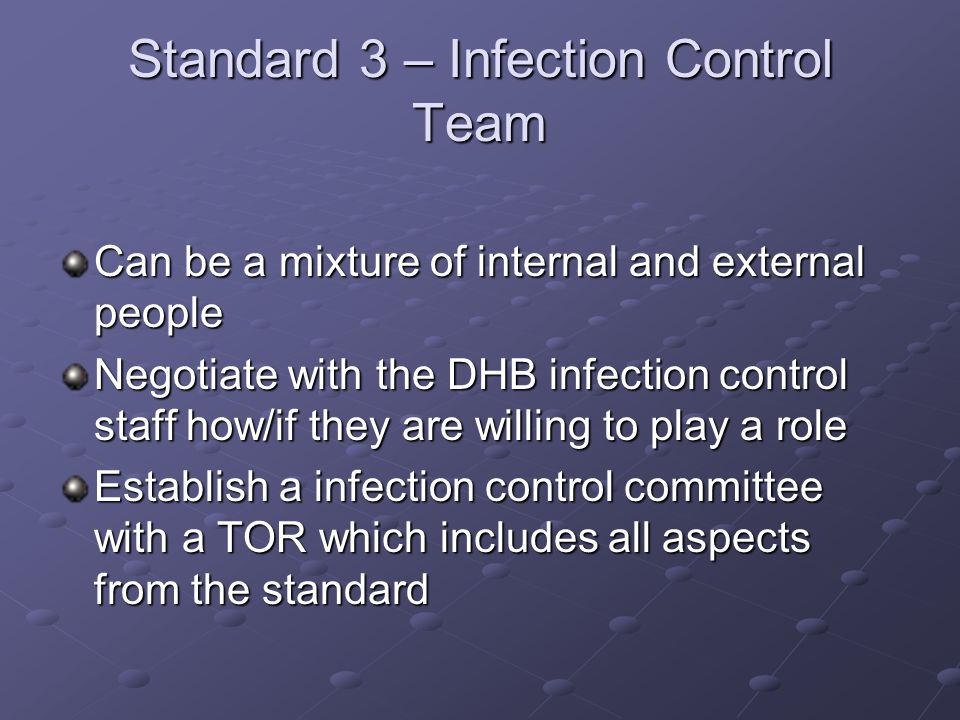 Standard 3 – Infection Control Team

Can be a mixture of internal and external people

Negotiate with the DHB infection control staff how/if they are willing to play a role

Establish a infection control committee with a TOR which includes all aspects from the standard